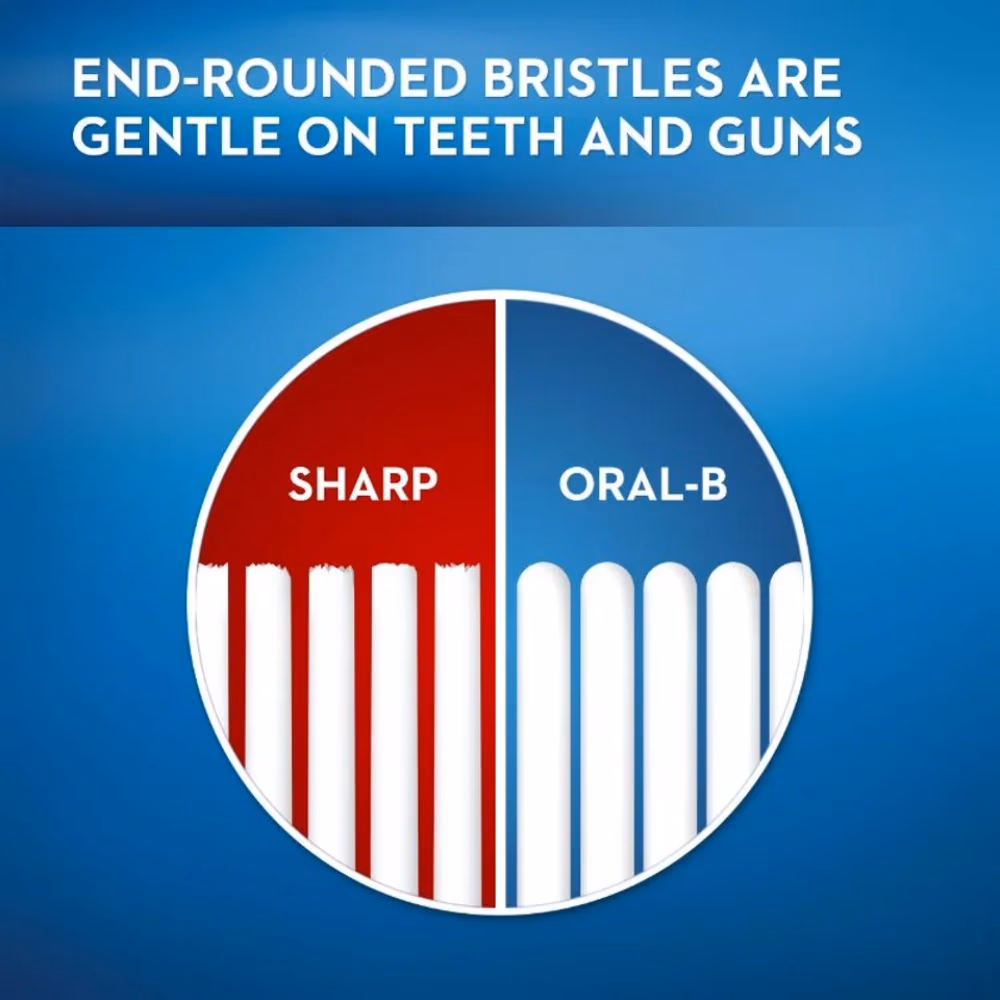 END-ROUNDED BRISTLES ARE GENTLE ON TEETH AND GUMS

SHARP

ORAL-B